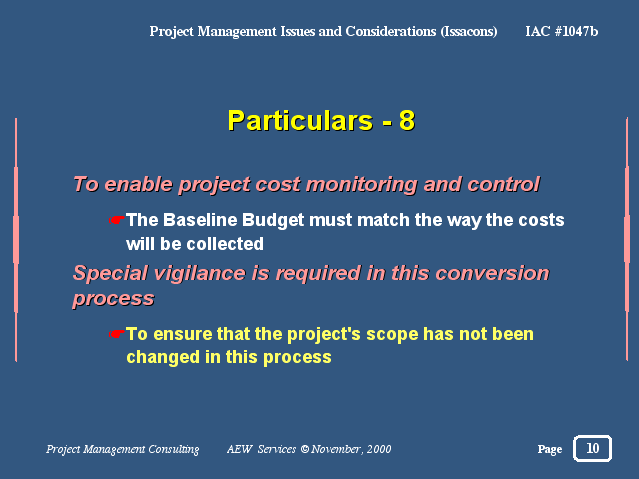 Project Management Issues and Considerations (Issacons) IAC #1047b

Particulars - 8

To enable project cost monitoring and control

☛The Baseline Budget must match the way the costs will be collected

Special vigilance is required in this conversion process

☛To ensure that the project's scope has not been changed in this process

Project Management Consulting AEW Services © November, 2000

Page 10